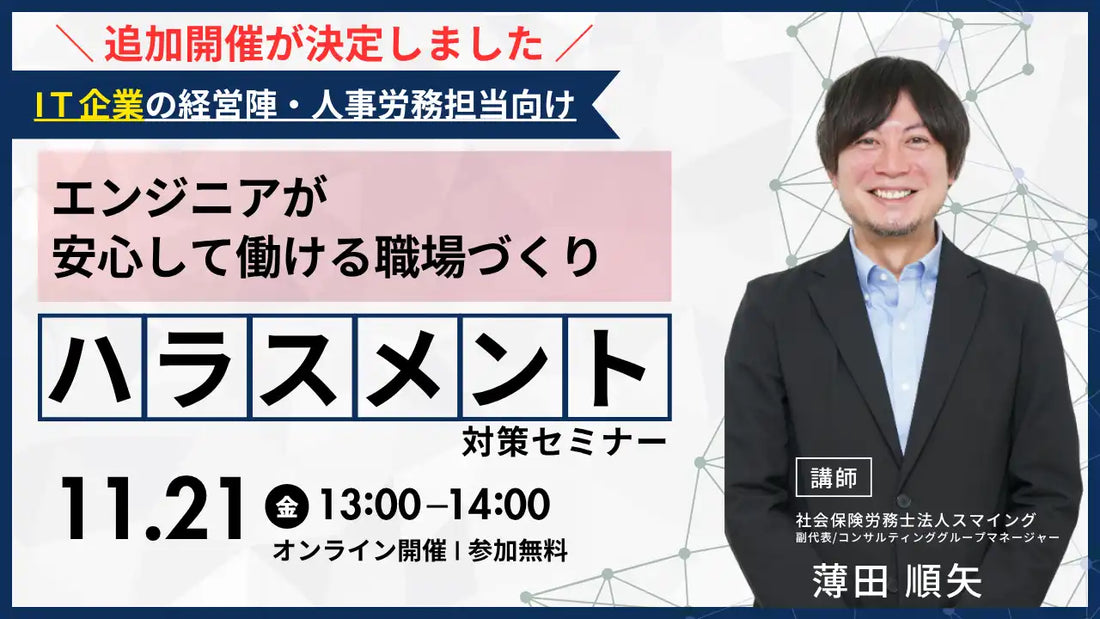 ＼ 追加開催が決定しました ／

IT企業の経営陣・人事労務担当向け

エンジニアが
安心して働ける職場づくり

ハラスメント

対策セミナー

11.21 金 13:00–14:00

オンライン開催 | 参加無料

講師

社会保険労務士法人スマイング
副代表/コンサルティンググループマネージャー

薄田 順矢